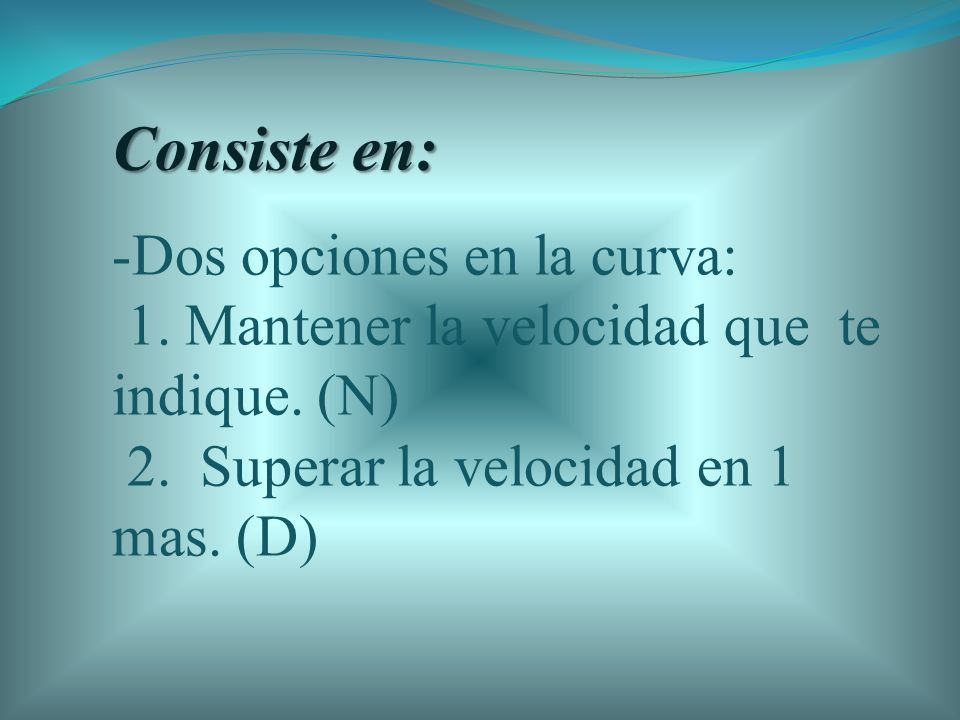 Consiste en:

-Dos opciones en la curva:
1. Mantener la velocidad que te indique. (N)
2. Superar la velocidad en 1 mas. (D)